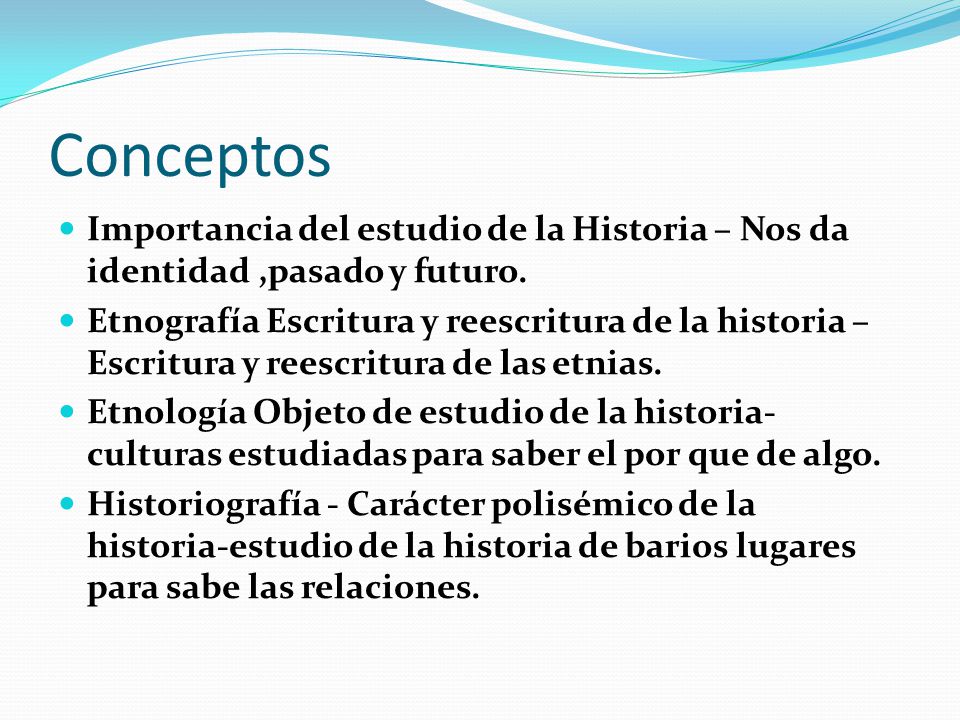 Conceptos

- Importancia del estudio de la Historia – Nos da identidad ,pasado y futuro.
- Etnografía Escritura y reescritura de la historia – Escritura y reescritura de las etnias.
- Etnología Objeto de estudio de la historia- culturas estudiadas para saber el por que de algo.
- Historiografía - Carácter polisémico de la historia-estudio de la historia de barios lugares para sabe las relaciones.